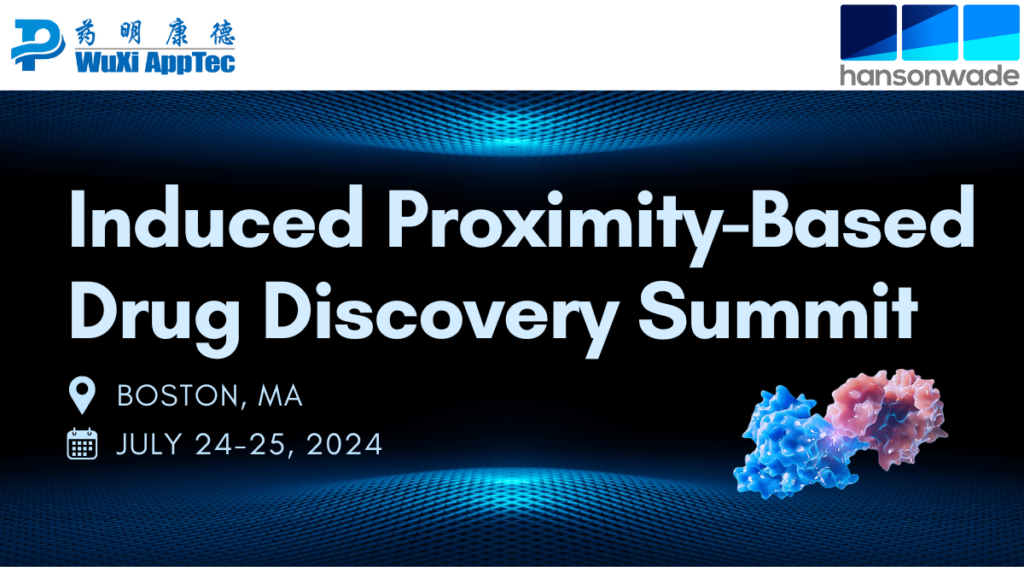 药明康德
WuXi AppTec

hansonwade

Induced Proximity-Based Drug Discovery Summit

BOSTON, MA

JULY 24-25, 2024